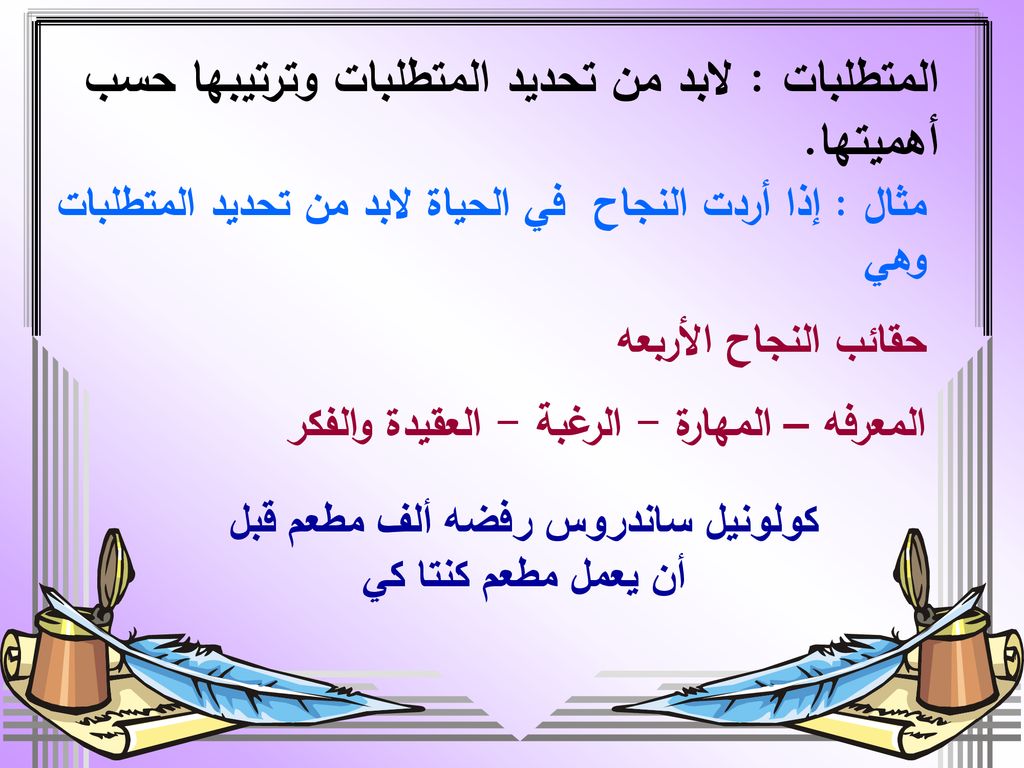 المتطلبات : لابد من تحديد المتطلبات وترتيبها حسب أهميتها.

مثال : إذا أردت النجاح في الحياة لابد من تحديد المتطلبات وهي

حقائب النجاح الأربعه

المعرفه – المهارة – الرغبة – العقيدة والفكر

كولونيل ساندروس رفضه ألف مطعم قبل أن يعمل مطعم كنتا كي